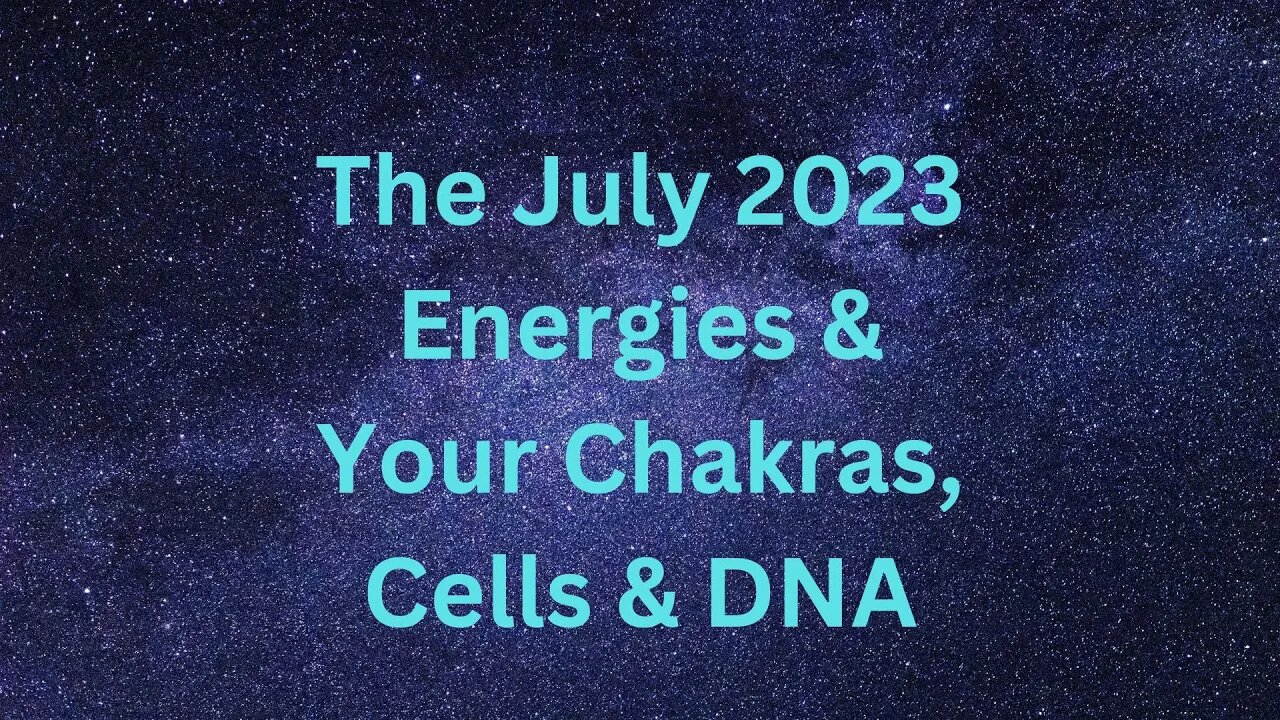 The July 2023 Energies & Your Chakras, Cells & DNA